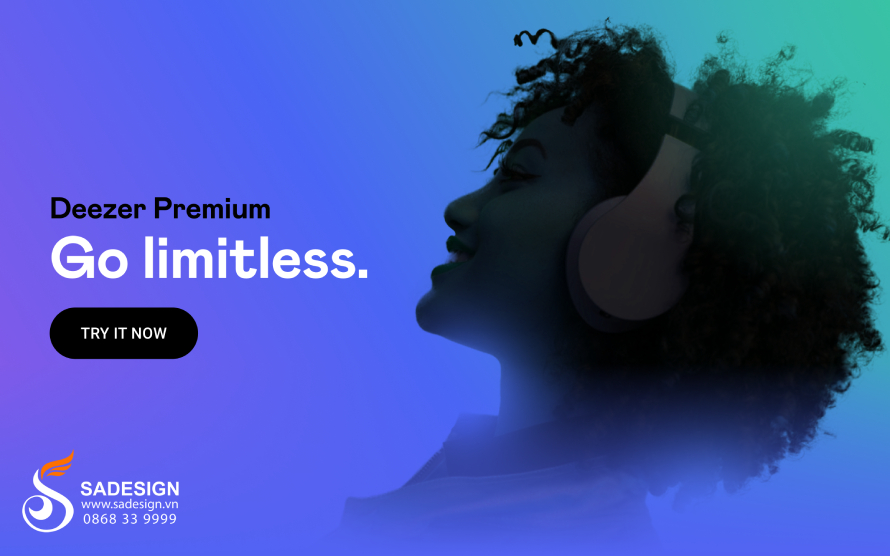 Deezer Premium
Go limitless.

TRY IT NOW

SADESIGN
www.sadesign.vn
0868 33 9999